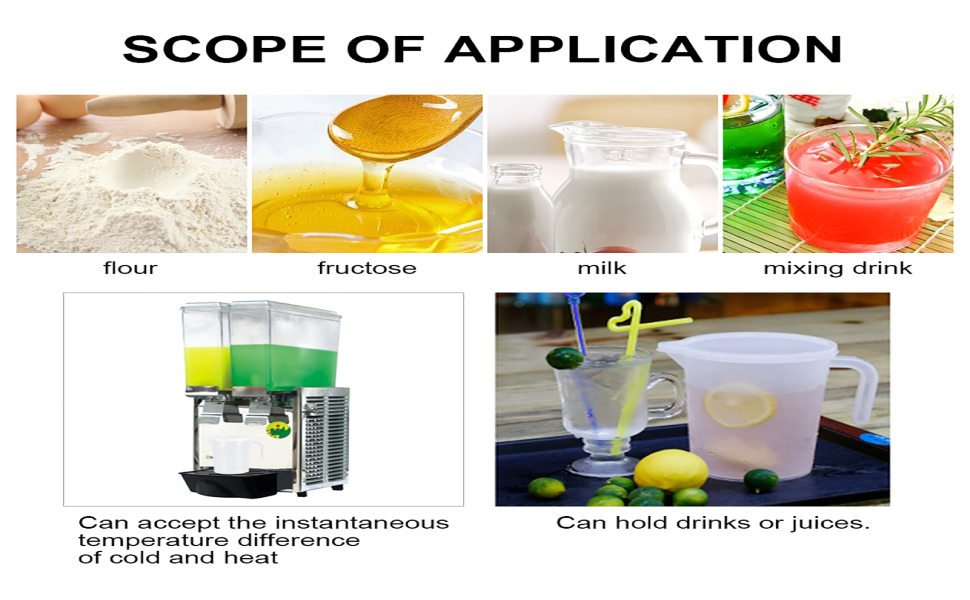 SCOPE OF APPLICATION

flour

fructose

milk

mixing drink

Can accept the instantaneous temperature difference of cold and heat

Can hold drinks or juices.